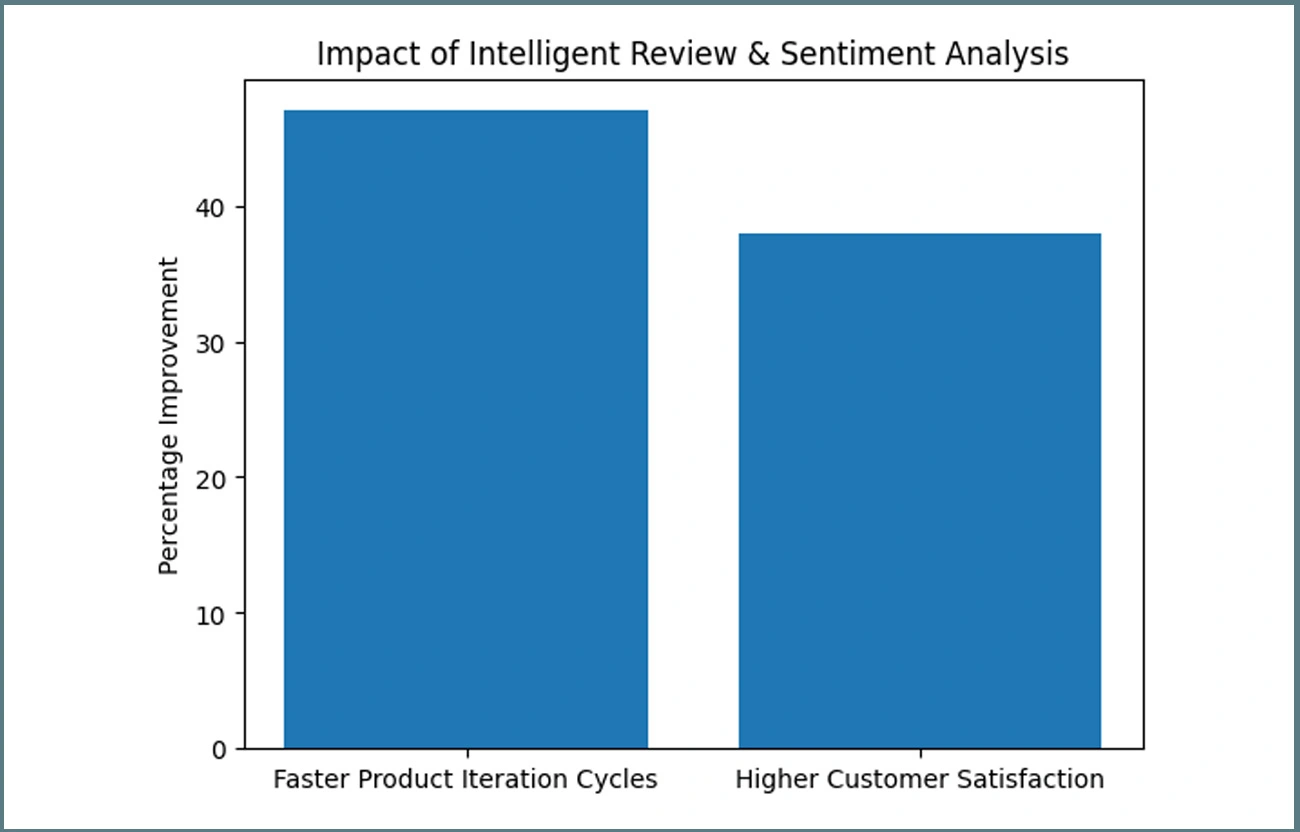 Impact of Intelligent Review & Sentiment Analysis

Percentage Improvement

40
30
20
10
0

Faster Product Iteration Cycles
Higher Customer Satisfaction